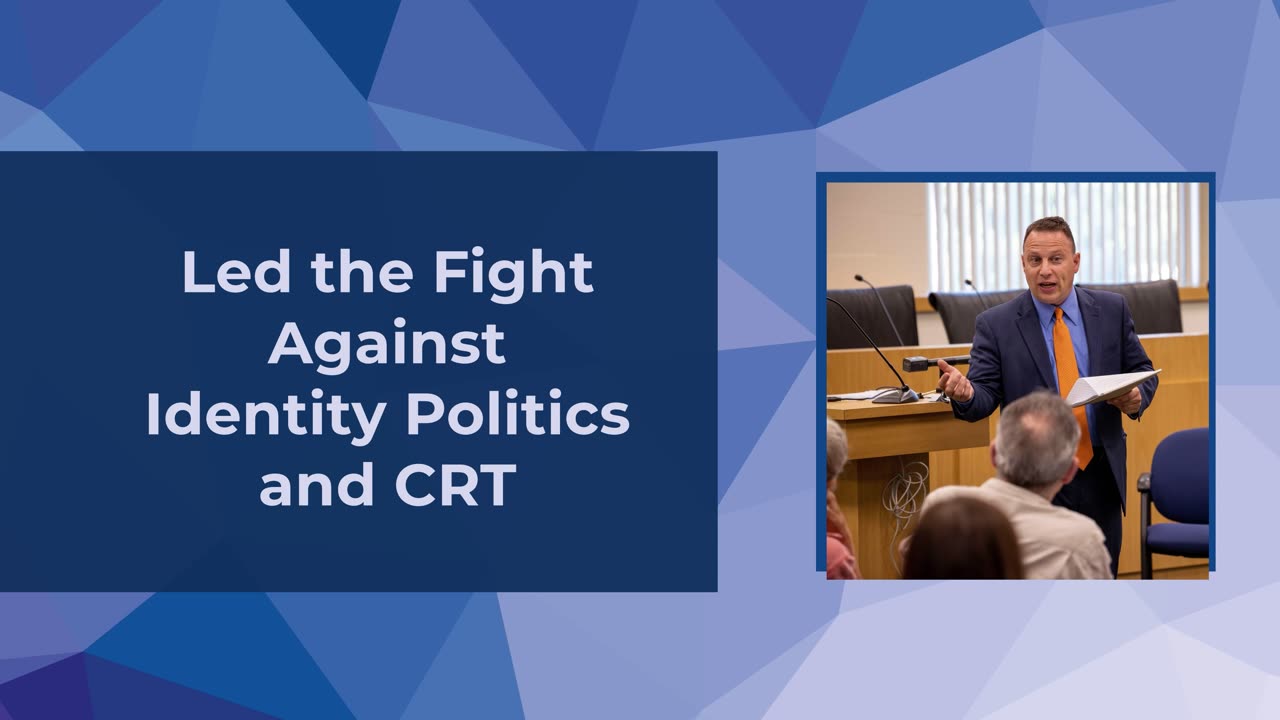 Led the Fight Against Identity Politics and CRT